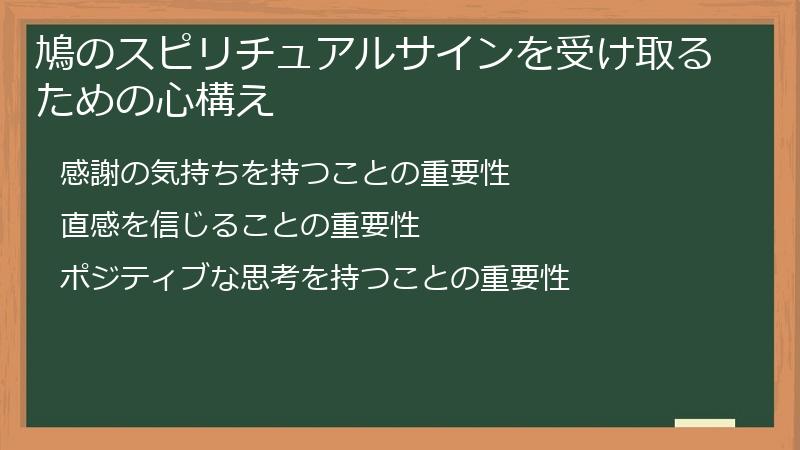 鳩のスピリチュアルサインを受け取るための心構え

感謝の気持ちを持つことの重要性

直感を信じることの重要性

ポジティブな思考を持つことの重要性